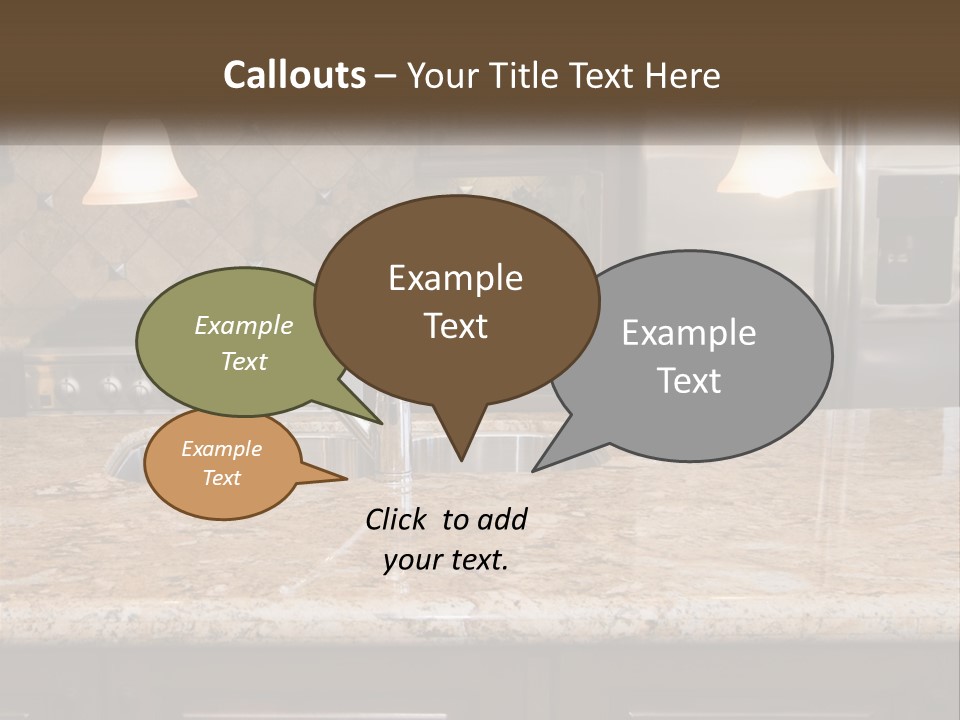 Callouts – Your Title Text Here

Example Text

Example Text

Example Text

Example Text

Click to add your text.